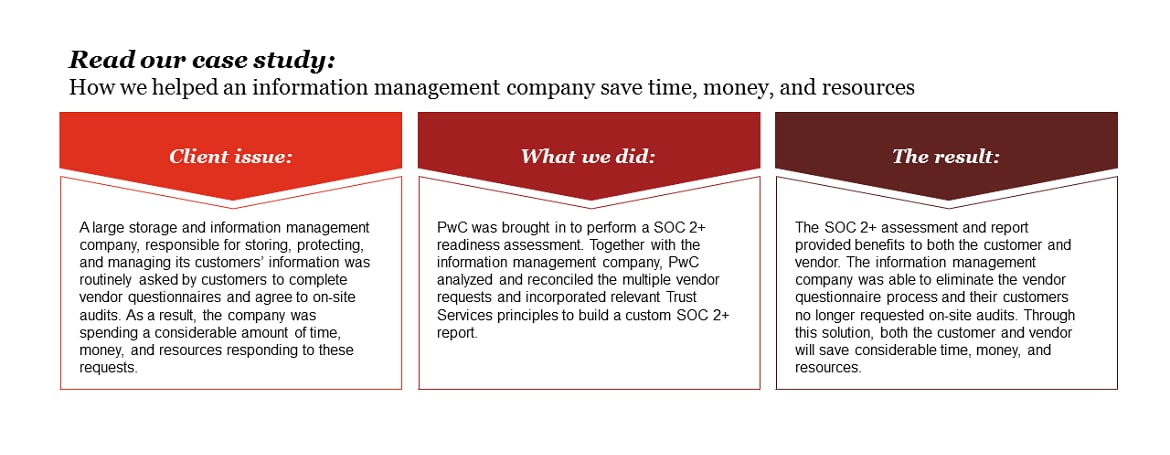 Read our case study:
How we helped an information management company save time, money, and resources

Client issue:

A large storage and information management company, responsible for storing, protecting, and managing its customers' information was routinely asked by customers to complete vendor questionnaires and agree to on-site audits. As a result, the company was spending a considerable amount of time, money, and resources responding to these requests.

What we did:

PwC was brought in to perform a SOC 2+ readiness assessment. Together with the information management company, PwC analyzed and reconciled the multiple vendor requests and incorporated relevant Trust Services principles to build a custom SOC 2+ report.

The result:

The SOC 2+ assessment and report provided benefits to both the customer and vendor. The information management company was able to eliminate the vendor questionnaire process and their customers no longer requested on-site audits. Through this solution, both the customer and vendor will save considerable time, money, and resources.